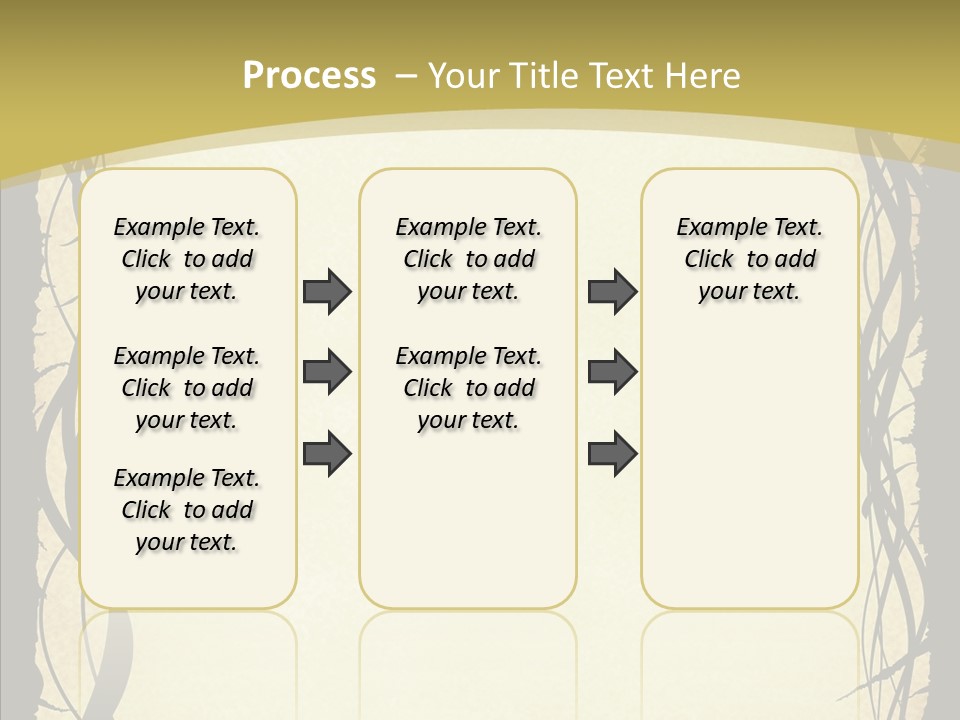 Process – Your Title Text Here

Example Text. Click to add your text.

Example Text. Click to add your text.

Example Text. Click to add your text.

Example Text. Click to add your text.

Example Text. Click to add your text.

Example Text. Click to add your text.